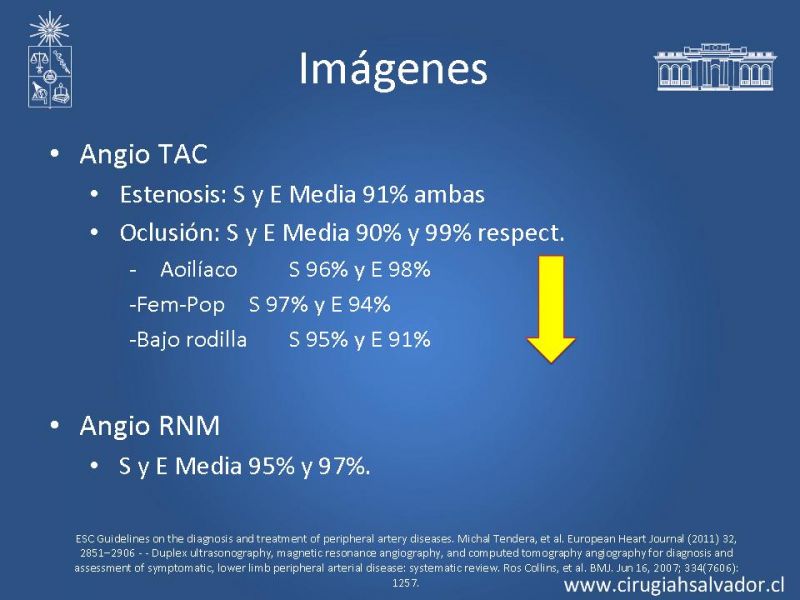 Imágenes

• Angio TAC
  • Estenosis: S y E Media 91% ambas
  • Oclusión: S y E Media 90% y 99% respect.
    - Aoilíaco S 96% y E 98%
    -Fem-Pop S 97% y E 94%
    -Bajo rodilla S 95% y E 91%

• Angio RNM
  • S y E Media 95% y 97%.

ESC Guidelines on the diagnosis and treatment of peripheral artery diseases. Michal Tendera, et al. European Heart Journal (2011) 32, 2851–2906 - - Duplex ultrasonography, magnetic resonance angiography, and computed tomography angiography for diagnosis and assessment of symptomatic, lower limb peripheral arterial disease: systematic review. Ros Collins, et al. BMJ. Jun 16, 2007; 334(7606): 1257.

www.cirugiahsalvador.cl